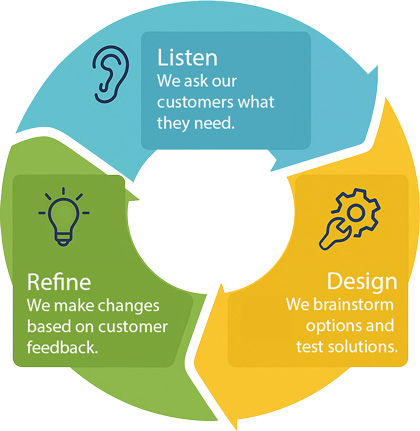 Listen
We ask our customers what they need.

Design
We brainstorm options and test solutions.

Refine
We make changes based on customer feedback.